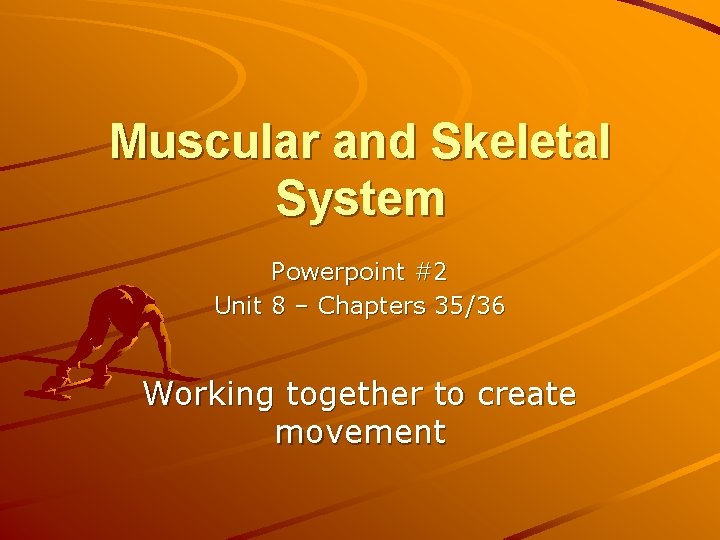 Muscular and Skeletal System

Powerpoint #2
Unit 8 – Chapters 35/36

Working together to create movement